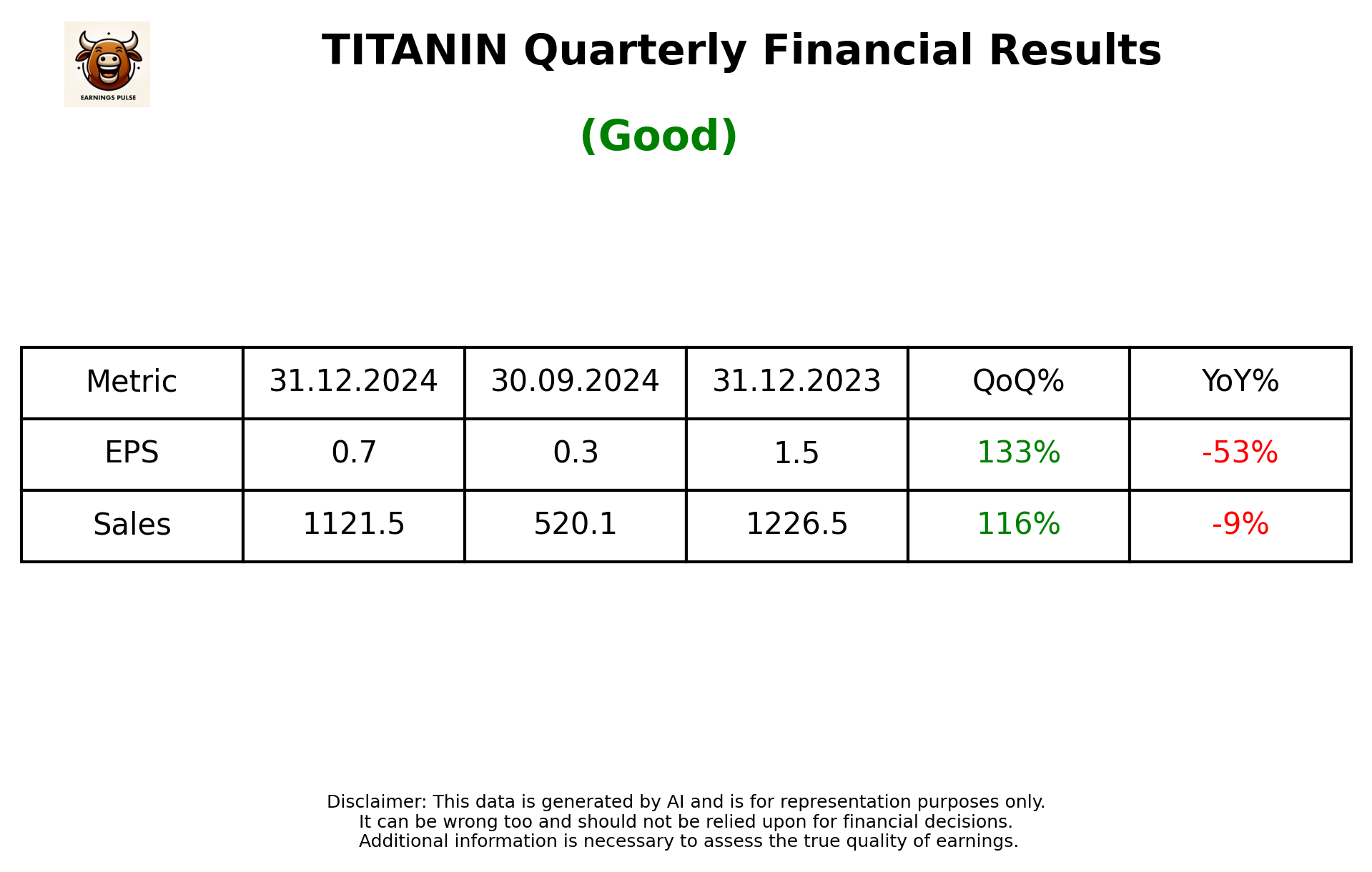 EARNINGS PULSE

TITANIN Quarterly Financial Results

(Good)

| Metric | 31.12.2024 | 30.09.2024 | 31.12.2023 | QoQ% | YoY% |
|---|---|---|---|---|---|
| EPS | 0.7 | 0.3 | 1.5 | 133% | -53% |
| Sales | 1121.5 | 520.1 | 1226.5 | 116% | -9% |

Disclaimer: This data is generated by AI and is for representation purposes only. It can be wrong too and should not be relied upon for financial decisions. Additional information is necessary to assess the true quality of earnings.